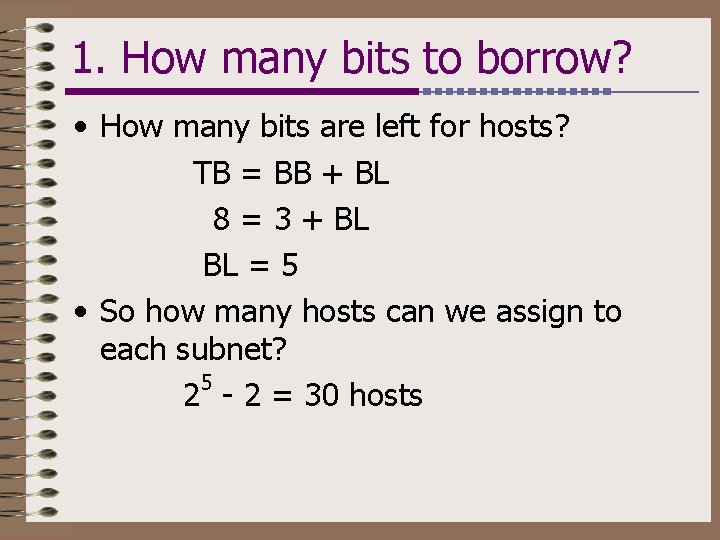 1. How many bits to borrow?

• How many bits are left for hosts?

TB = BB + BL

8 = 3 + BL

BL = 5

• So how many hosts can we assign to each subnet?

$2^5$ - 2 = 30 hosts